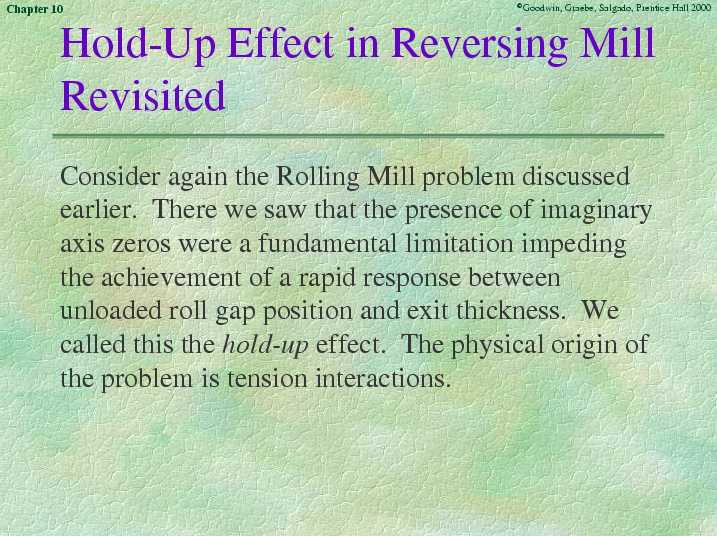 Chapter 10

©Goodwin, Graebe, Salgado, Prentice Hall 2000

Hold-Up Effect in Reversing Mill Revisited

Consider again the Rolling Mill problem discussed earlier. There we saw that the presence of imaginary axis zeros were a fundamental limitation impeding the achievement of a rapid response between unloaded roll gap position and exit thickness. We called this the hold-up effect. The physical origin of the problem is tension interactions.